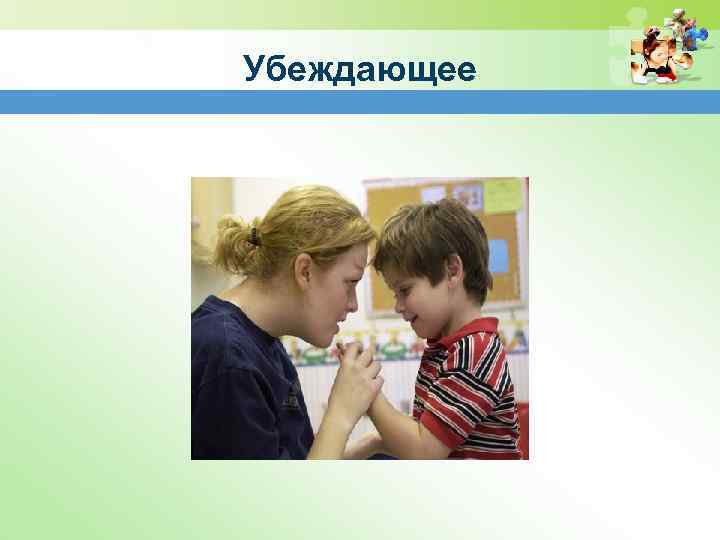 Убеждающее